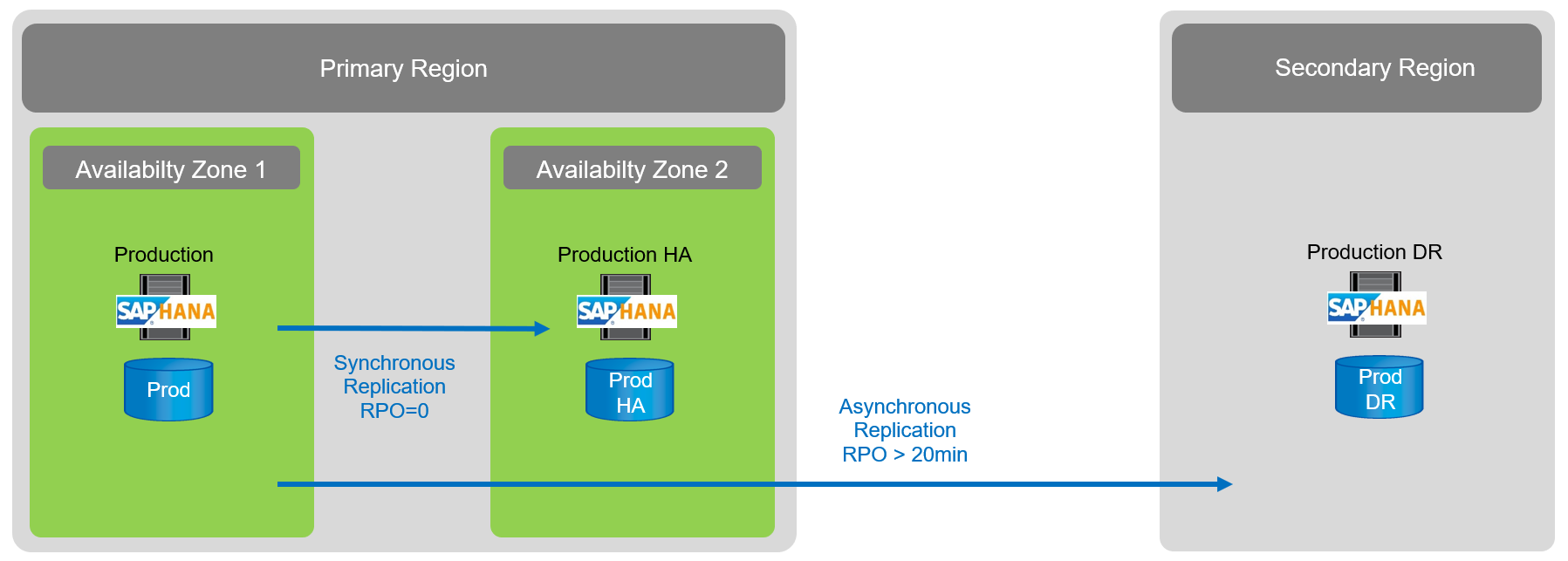 Primary Region

Availabilty Zone 1

Production

SAP HANA

Prod

Synchronous Replication RPO=0

Availabilty Zone 2

Production HA

SAP HANA

Prod HA

Asynchronous Replication RPO > 20min

Secondary Region

Production DR

SAP HANA

Prod DR